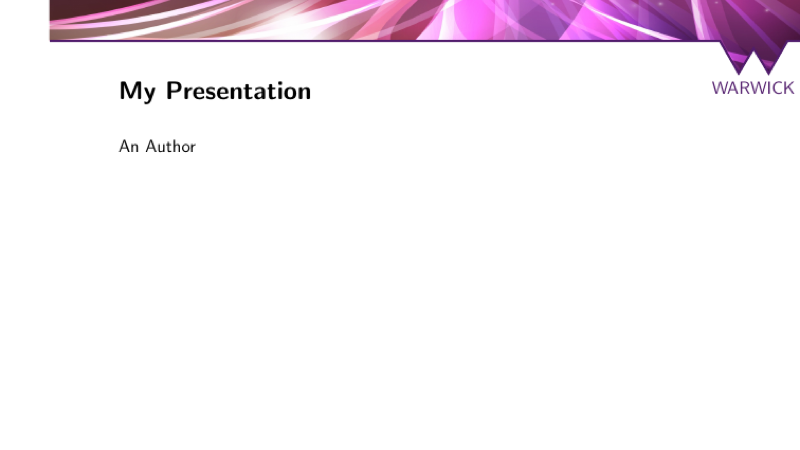 WARWICK

My Presentation

An Author